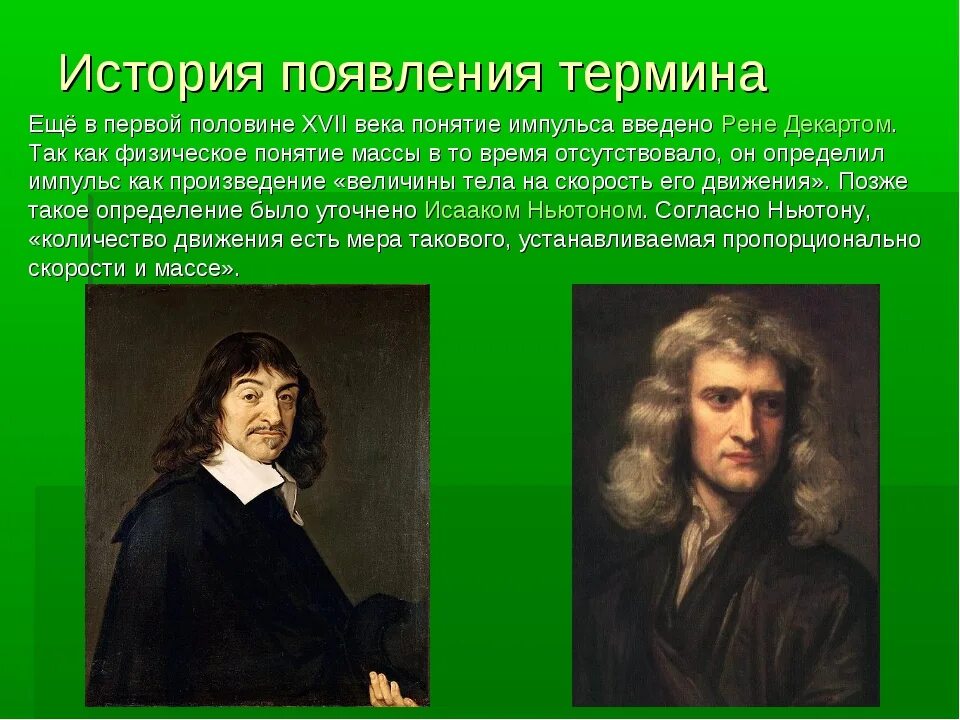 История появления термина

Ещё в первой половине XVII века понятие импульса введено Рене Декартом. Так как физическое понятие массы в то время отсутствовало, он определил импульс как произведение «величины тела на скорость его движения». Позже такое определение было уточнено Исааком Ньютоном. Согласно Ньютону, «количество движения есть мера такового, устанавливаемая пропорционально скорости и массе».